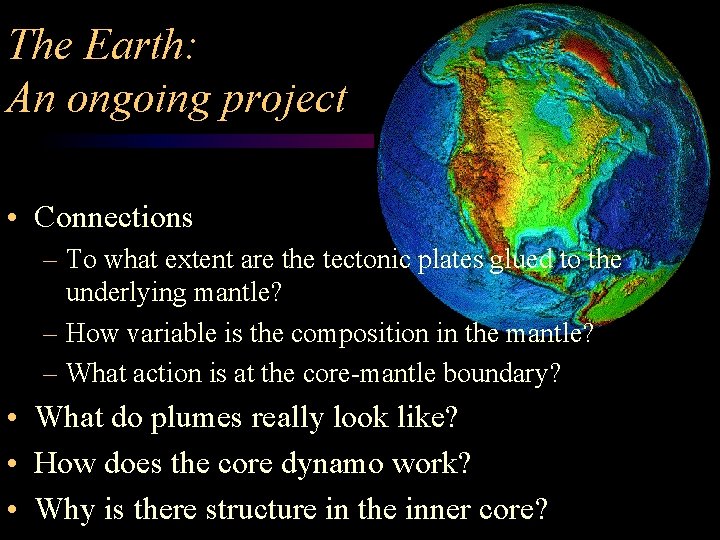 The Earth:
An ongoing project

• Connections
– To what extent are the tectonic plates glued to the underlying mantle?
– How variable is the composition in the mantle?
– What action is at the core-mantle boundary?
• What do plumes really look like?
• How does the core dynamo work?
• Why is there structure in the inner core?